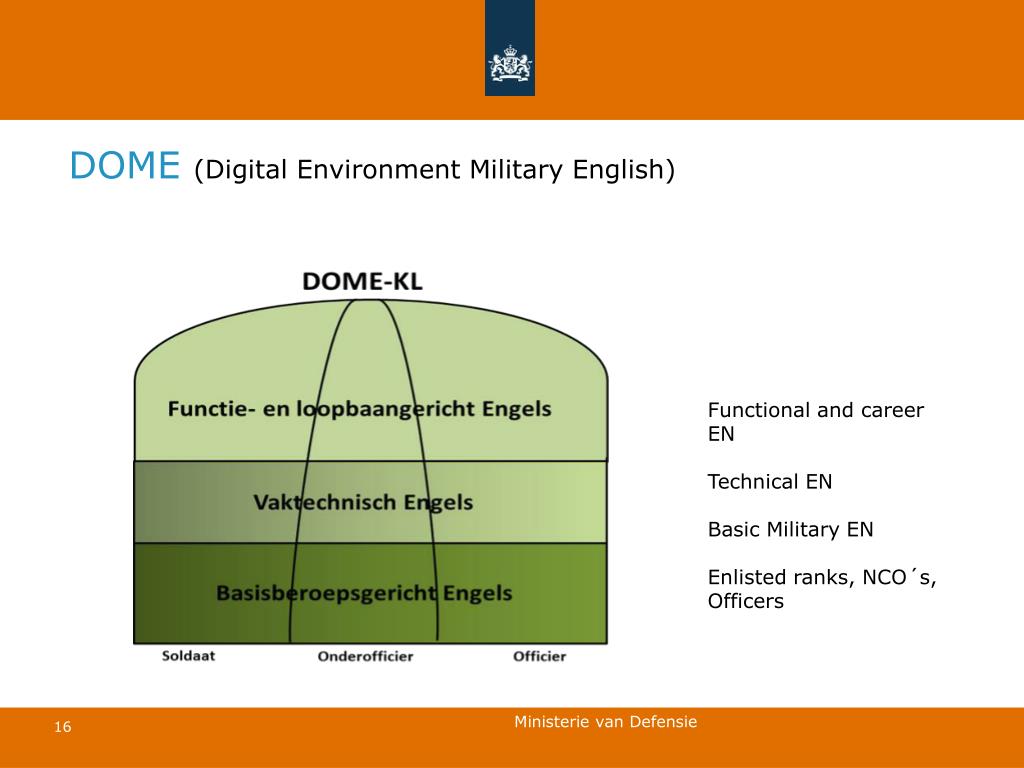 DOME (Digital Environment Military English)

DOME-KL

Functie- en loopbaangericht Engels

Vaktechnisch Engels

Basisberoepsgericht Engels

Soldaat

Onderofficier

Officier

Functional and career EN

Technical EN

Basic Military EN

Enlisted ranks, NCO´s, Officers

16

Ministerie van Defensie